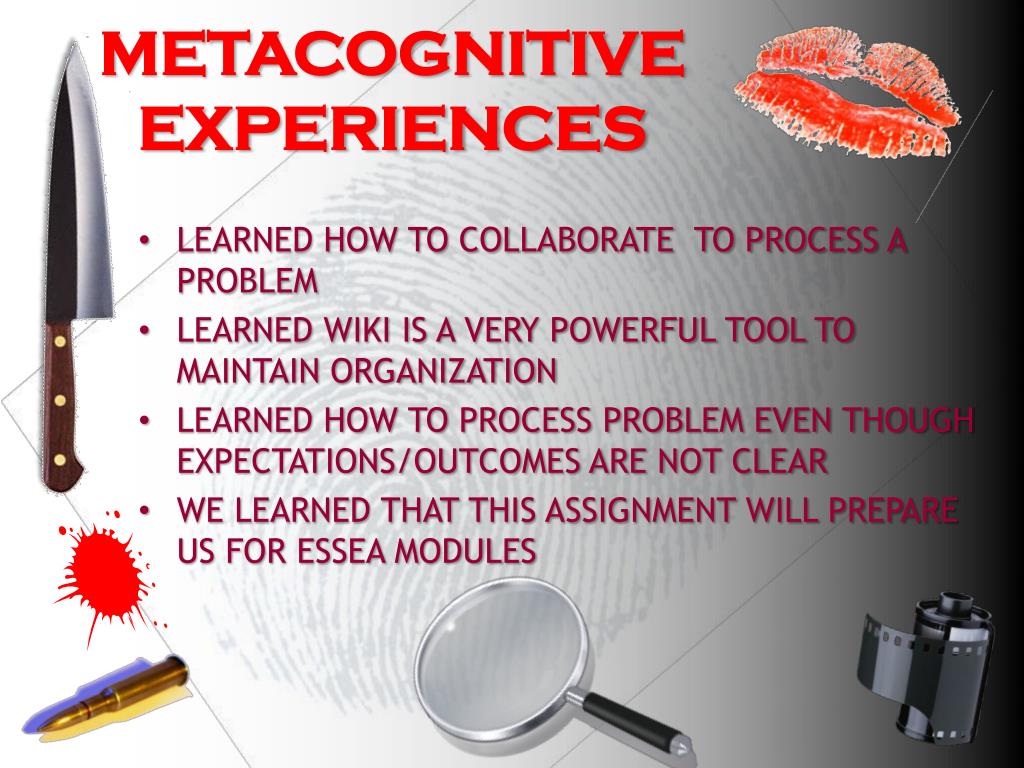 METACOGNITIVE EXPERIENCES

• LEARNED HOW TO COLLABORATE TO PROCESS A PROBLEM
• LEARNED WIKI IS A VERY POWERFUL TOOL TO MAINTAIN ORGANIZATION
• LEARNED HOW TO PROCESS PROBLEM EVEN THOUGH EXPECTATIONS/OUTCOMES ARE NOT CLEAR
• WE LEARNED THAT THIS ASSIGNMENT WILL PREPARE US FOR ESSEA MODULES